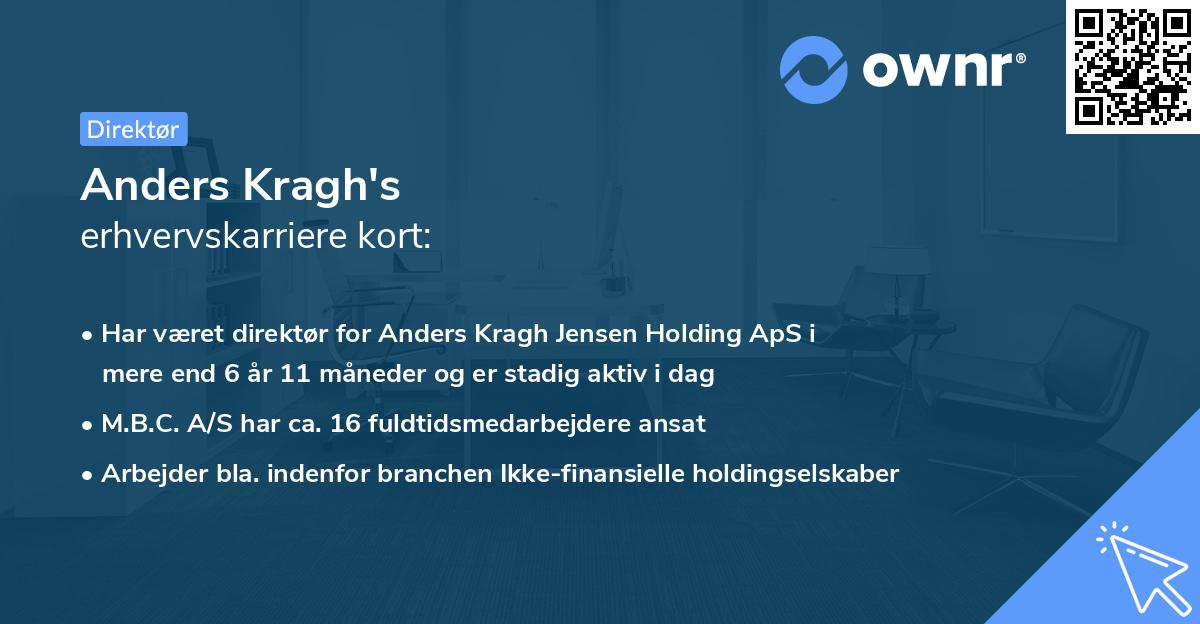 ownr®

Direktør

Anders Kragh's
erhvervskarriere kort:

• Har været direktør for Anders Kragh Jensen Holding ApS i mere end 6 år 11 måneder og er stadig aktiv i dag
• M.B.C. A/S har ca. 16 fuldtidsmedarbejdere ansat
• Arbejder bla. indenfor branchen Ikke-finansielle holdingselskaber